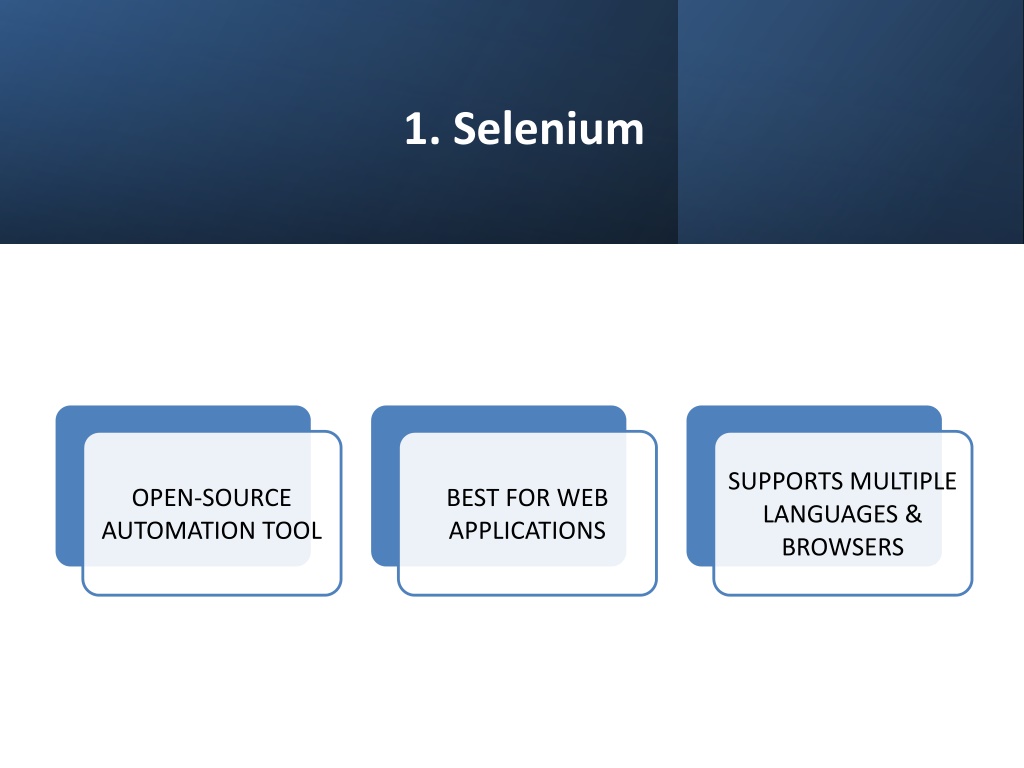 1. Selenium

OPEN-SOURCE AUTOMATION TOOL

BEST FOR WEB APPLICATIONS

SUPPORTS MULTIPLE LANGUAGES & BROWSERS